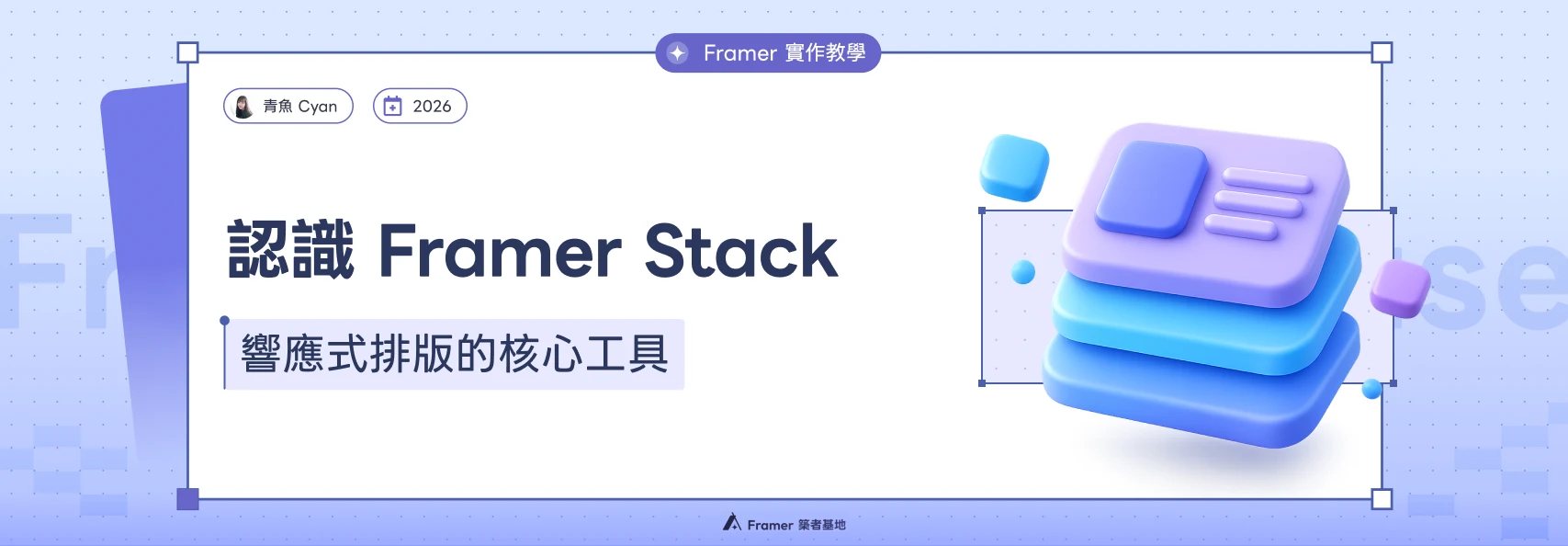 Framer 實作教學

青魚 Cyan

2026

認識 Framer Stack

響應式排版的核心工具

Framer 築者基地